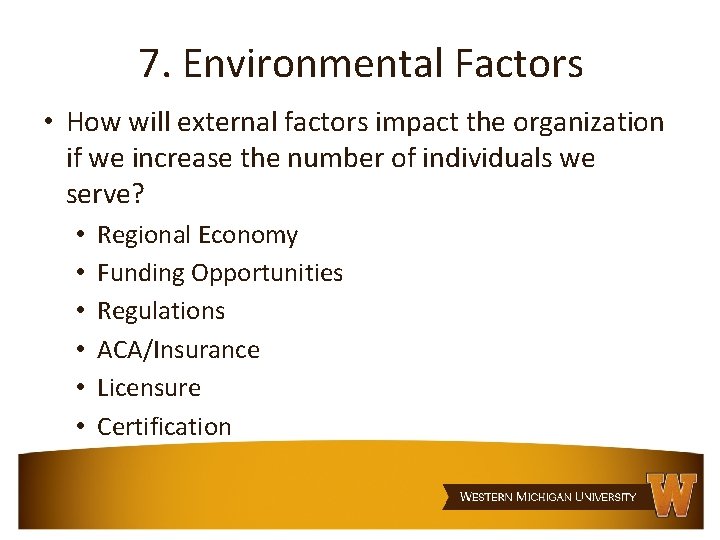 7. Environmental Factors

• How will external factors impact the organization if we increase the number of individuals we serve?
  • Regional Economy
  • Funding Opportunities
  • Regulations
  • ACA/Insurance
  • Licensure
  • Certification

WESTERN MICHIGAN UNIVERSITY W